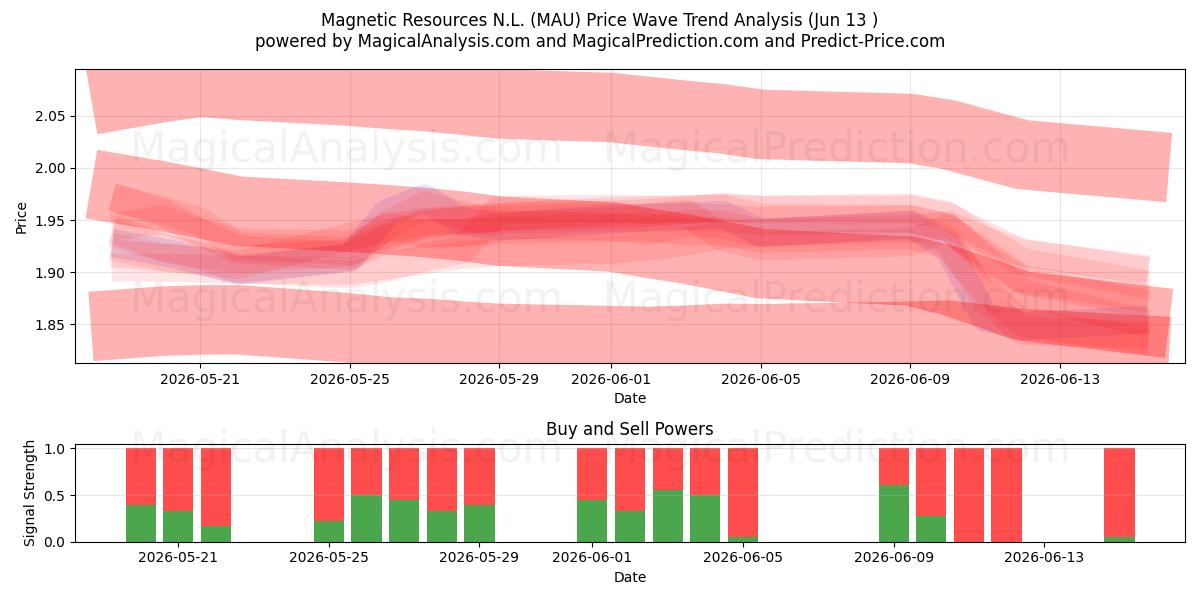 Magnetic Resources N.L. (MAU) Price Wave Trend Analysis (Jun 13 )
powered by MagicalAnalysis.com and MagicalPrediction.com and Predict-Price.com

MagicalAnalysis.com MagicalPrediction.com
MagicalAnalysis.com MagicalPrediction.com

Price
2.05
2.00
1.95
1.90
1.85

2026-05-21 2026-05-25 2026-05-29 2026-06-01 2026-06-05 2026-06-09 2026-06-13
Date

Buy and Sell Powers

MagicalAnalysis.com MagicalPrediction.com

Signal Strength
1.0
0.5
0.0

2026-05-21 2026-05-25 2026-05-29 2026-06-01 2026-06-05 2026-06-09 2026-06-13
Date